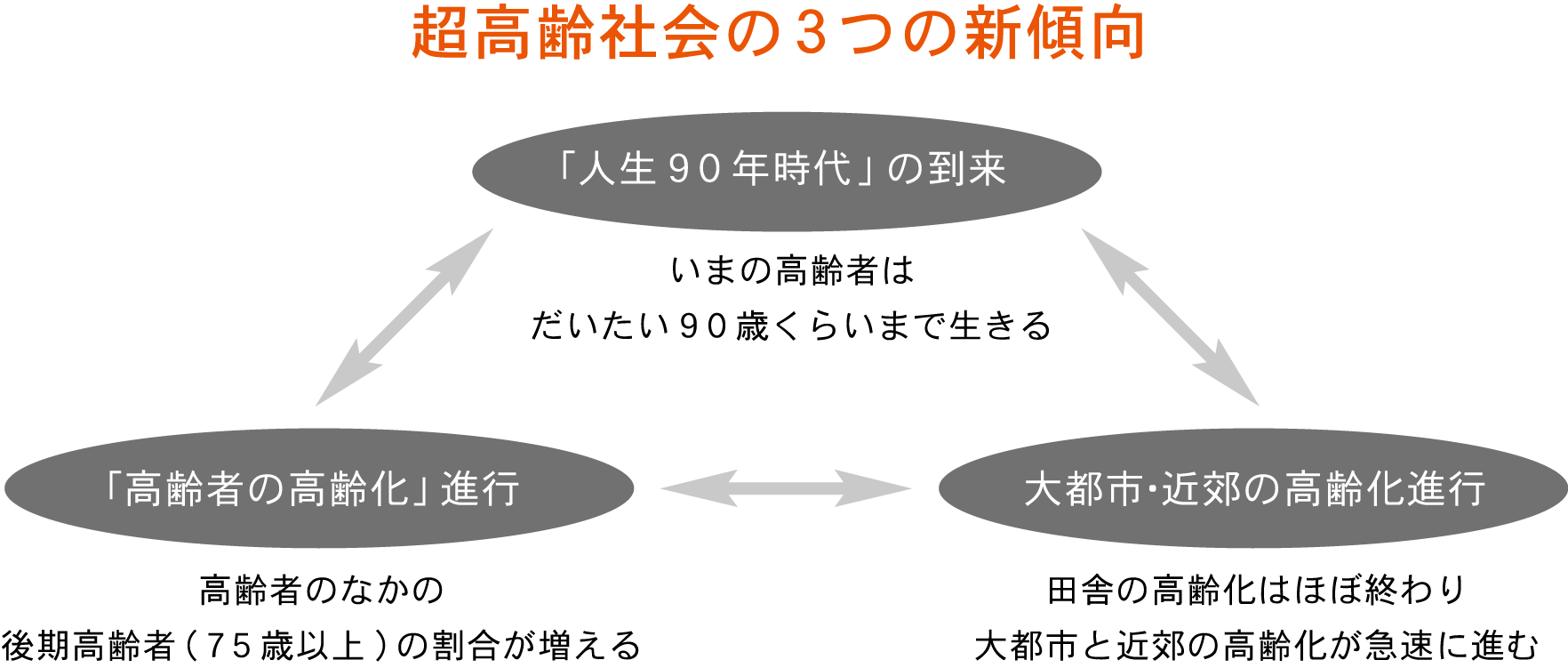 超高齢社会の３つの新傾向

「人生９０年時代」の到来

いまの高齢者は
だいたい９０歳くらいまで生きる

「高齢者の高齢化」進行

高齢者のなかの
後期高齢者（７５歳以上）の割合が増える

大都市･近郊の高齢化進行

田舎の高齢化はほぼ終わり
大都市と近郊の高齢化が急速に進む